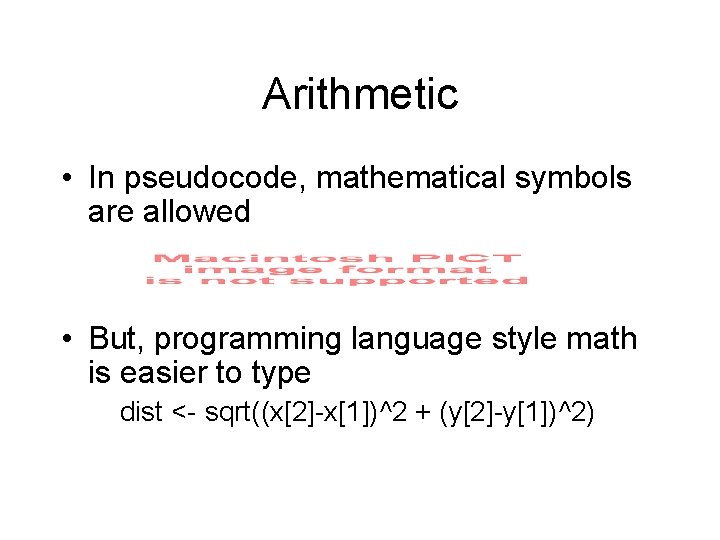 Arithmetic

• In pseudocode, mathematical symbols are allowed

Macintosh PICT image format is not supported

• But, programming language style math is easier to type

dist <- sqrt((x[2]-x[1])^2 + (y[2]-y[1])^2)